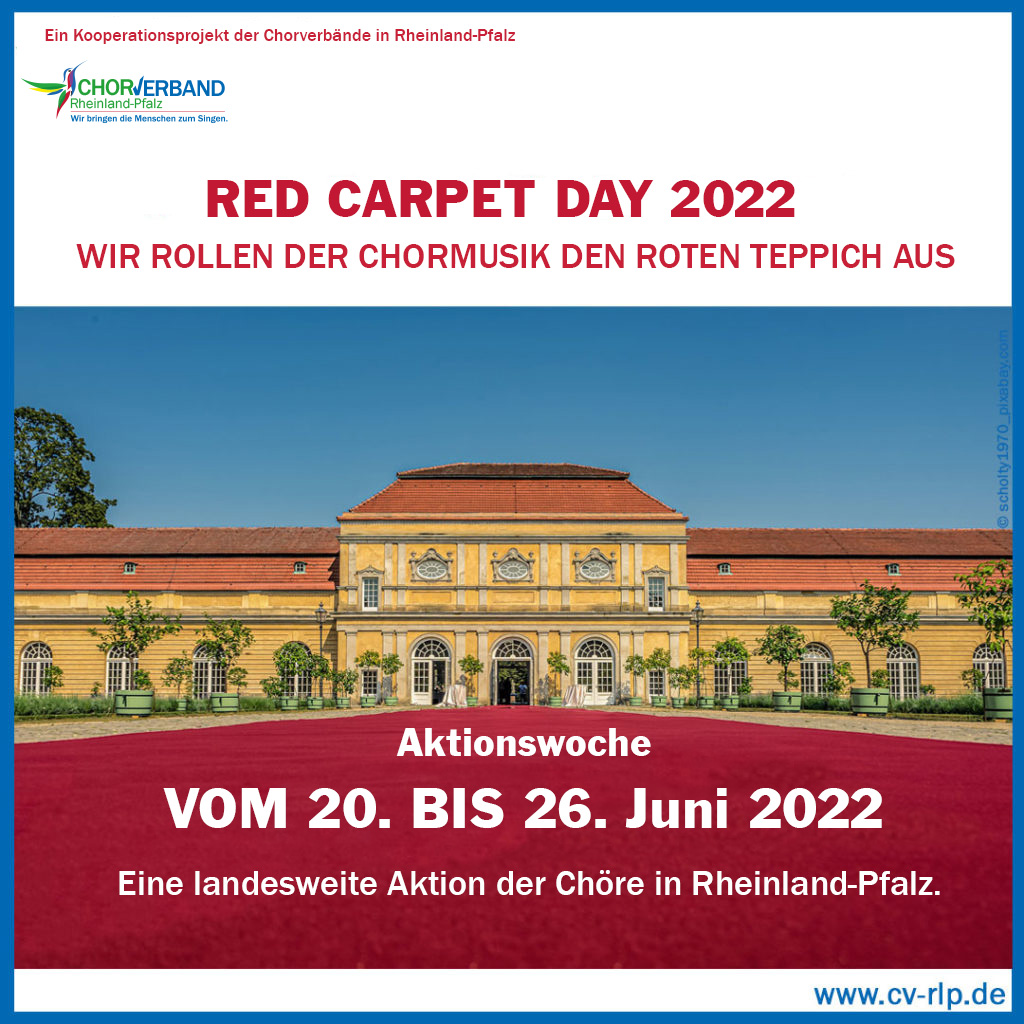 Ein Kooperationsprojekt der Chorverbände in Rheinland-Pfalz

CHORVERBAND
Rheinland-Pfalz
Wir bringen die Menschen zum Singen.

RED CARPET DAY 2022

WIR ROLLEN DER CHORMUSIK DEN ROTEN TEPPICH AUS

© scholty1970_pixabay.com

Aktionswoche

VOM 20. BIS 26. Juni 2022

Eine landesweite Aktion der Chöre in Rheinland-Pfalz.

www.cv-rlp.de